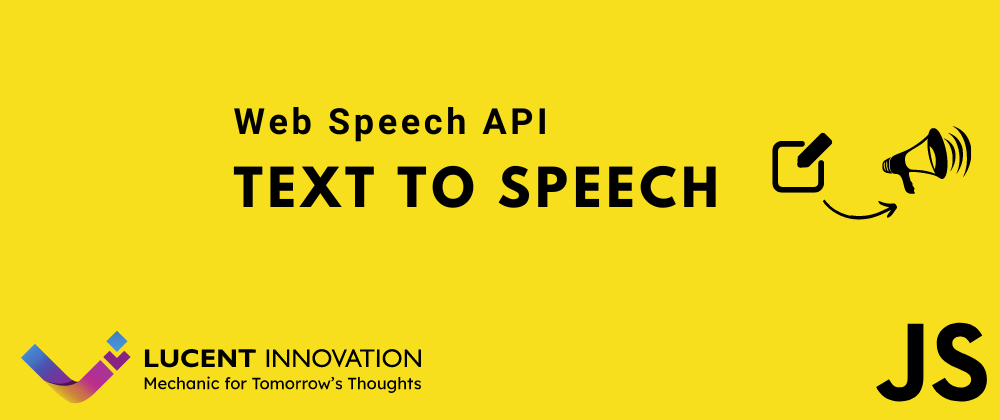 Web Speech API
TEXT TO SPEECH

LUCENT INNOVATION
Mechanic for Tomorrow's Thoughts

JS